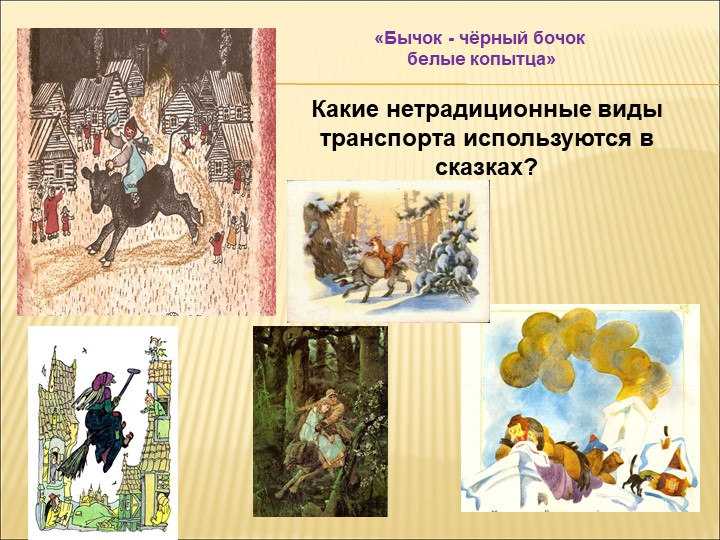 «Бычок - чёрный бочок белые копытца»

Какие нетрадиционные виды транспорта используются в сказках?